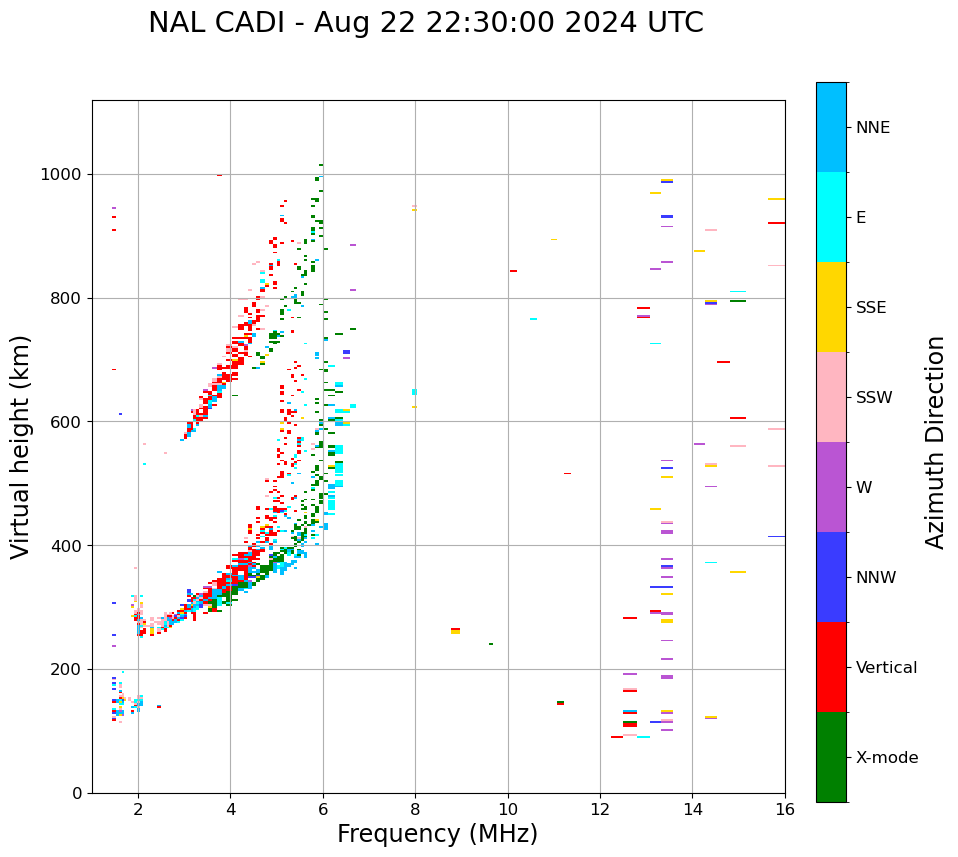 NAL CADI - Aug 22 22:30:00 2024 UTC

Virtual height (km)

1000
800
600
400
200
0

2
4
6
8
10
12
14
16

Frequency (MHz)

NNE
E
SSE
SSW
W
NNW
Vertical
X-mode

Azimuth Direction